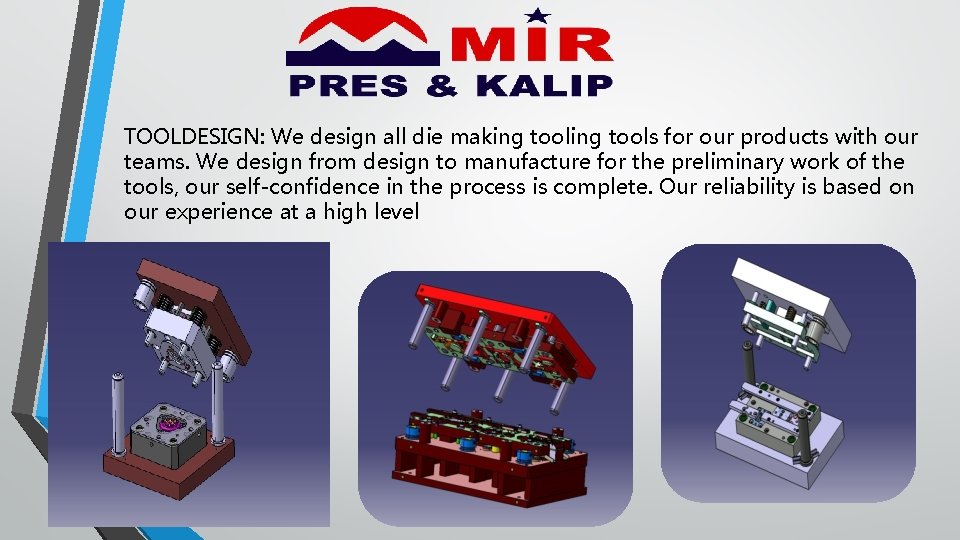 MİR
PRES & KALIP

TOOLDESIGN: We design all die making tooling tools for our products with our teams. We design from design to manufacture for the preliminary work of the tools, our self-confidence in the process is complete. Our reliability is based on our experience at a high level